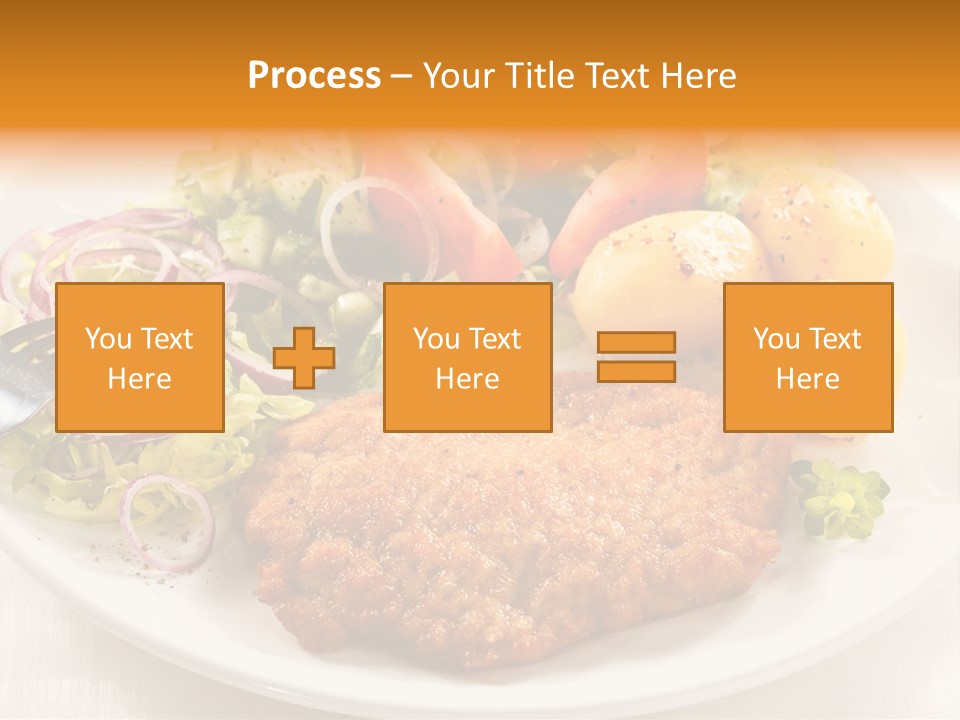 Process – Your Title Text Here

You Text Here

You Text Here

You Text Here